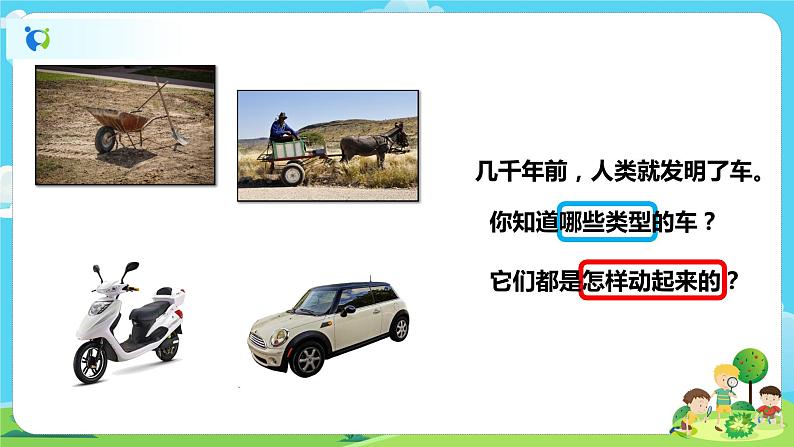 几千年前，人类就发明了车。

你知道哪些类型的车？

它们都是怎样动起来的？